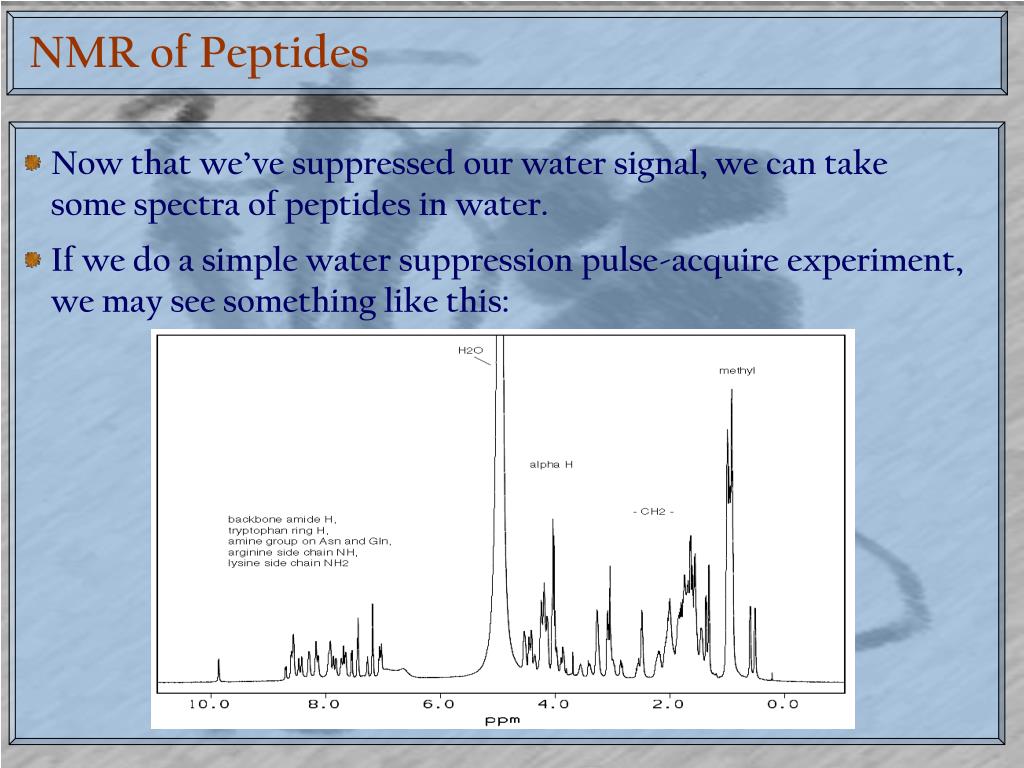 NMR of Peptides

Now that we've suppressed our water signal, we can take some spectra of peptides in water.

If we do a simple water suppression pulse-acquire experiment, we may see something like this:

H2O

methyl

alpha H

- CH2 -

backbone amide H,
tryptophan ring H,
amine group on Asn and Gln,
arginine side chain NH,
lysine side chain NH2

10.0 8.0 6.0 4.0 2.0 0.0

ppm